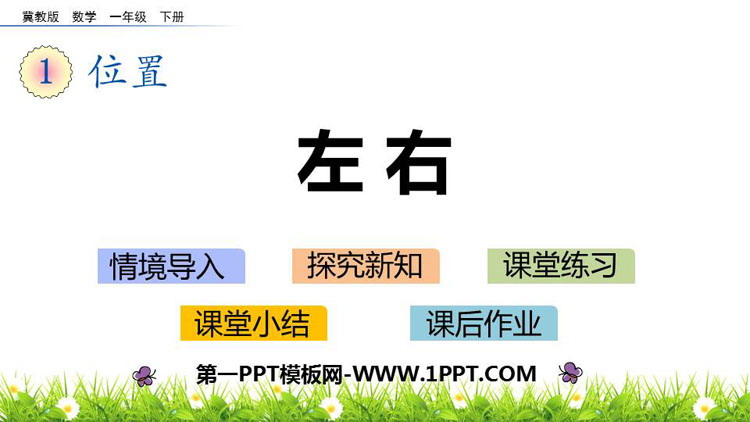 冀教版 数学 一年级 下册

1 位置

左右

情境导入

探究新知

课堂练习

课堂小结

课后作业

第一PPT模板网-WWW.1PPT.COM